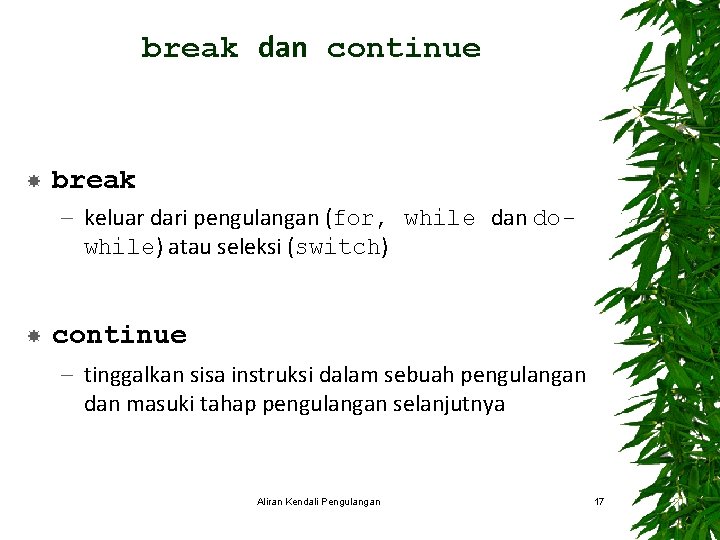 break dan continue

break
– keluar dari pengulangan (for, while dan do-while) atau seleksi (switch)

continue
– tinggalkan sisa instruksi dalam sebuah pengulangan dan masuki tahap pengulangan selanjutnya

Aliran Kendali Pengulangan

17